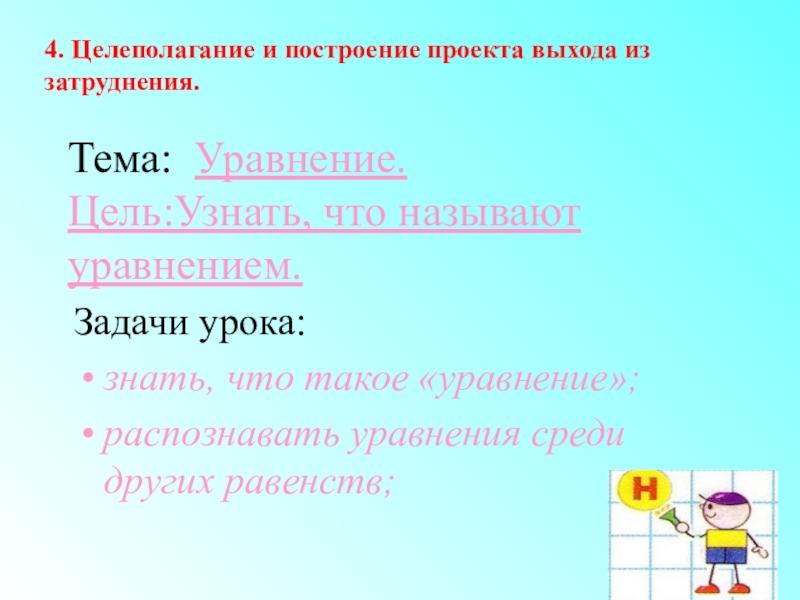 4. Целеполагание и построение проекта выхода из затруднения.

Тема: Уравнение.
Цель:Узнать, что называют уравнением.

Задачи урока:

• знать, что такое «уравнение»;
• распознавать уравнения среди других равенств;

Н